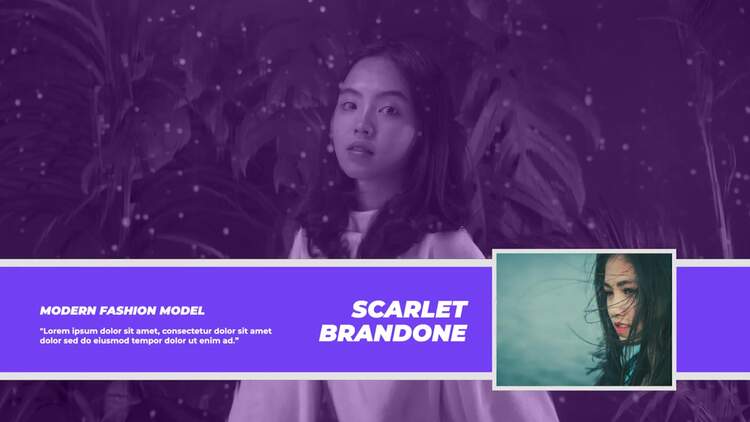 MODERN FASHION MODEL

"Lorem ipsum dolor sit amet, consectetur dolor sit amet dolor sed do eiusmod tempor dolor ut enim ad."

SCARLET BRANDONE